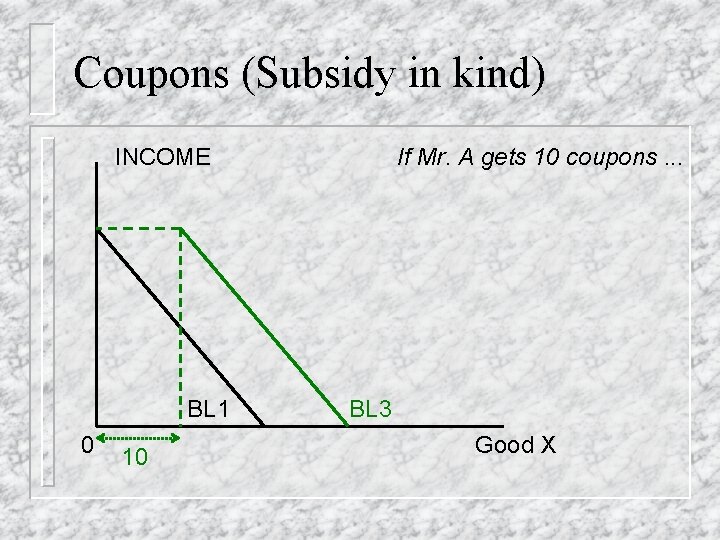 Coupons (Subsidy in kind)

INCOME

If Mr. A gets 10 coupons ...

BL1

BL3

0

10

Good X